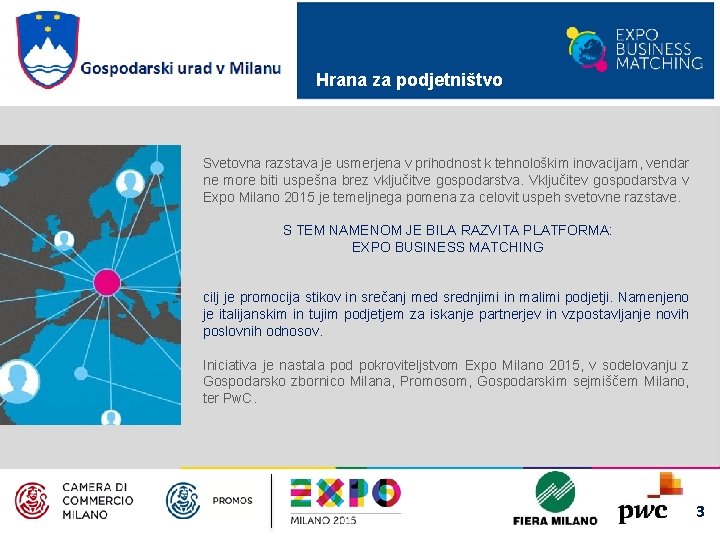 Gospodarski urad v Milanu

Hrana za podjetništvo

EXPO BUSINESS MATCHING

Svetovna razstava je usmerjena v prihodnost k tehnološkim inovacijam, vendar ne more biti uspešna brez vključitve gospodarstva. Vključitev gospodarstva v Expo Milano 2015 je temeljnega pomena za celovit uspeh svetovne razstave.

S TEM NAMENOM JE BILA RAZVITA PLATFORMA:
EXPO BUSINESS MATCHING

cilj je promocija stikov in srečanj med srednjimi in malimi podjetji. Namenjeno je italijanskim in tujim podjetjem za iskanje partnerjev in vzpostavljanje novih poslovnih odnosov.

Iniciativa je nastala pod pokroviteljstvom Expo Milano 2015, v sodelovanju z Gospodarsko zbornico Milana, Promosom, Gospodarskim sejmiščem Milano, ter PwC.

CAMERA DI COMMERCIO MILANO

PROMOS

EXPO MILANO 2015

FIERA MILANO

pwc

3